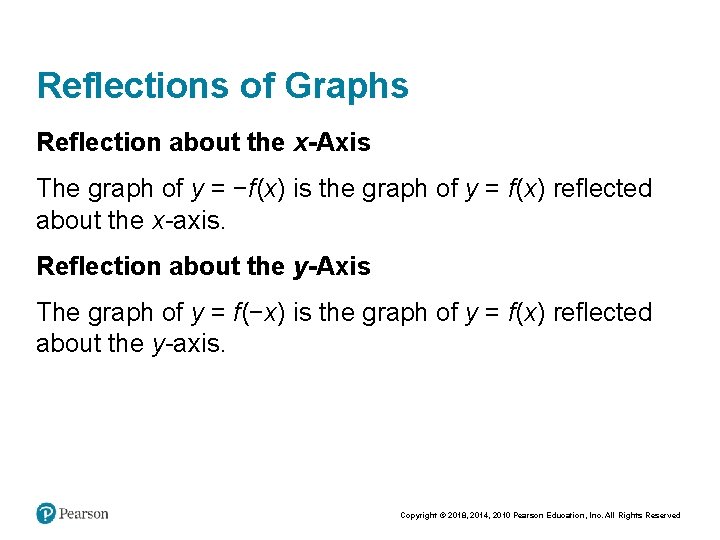 Reflections of Graphs

Reflection about the $x$-Axis

The graph of $y = -f(x)$ is the graph of $y = f(x)$ reflected about the $x$-axis.

Reflection about the $y$-Axis

The graph of $y = f(-x)$ is the graph of $y = f(x)$ reflected about the $y$-axis.

Pearson

Copyright © 2018, 2014, 2010 Pearson Education, Inc. All Rights Reserved